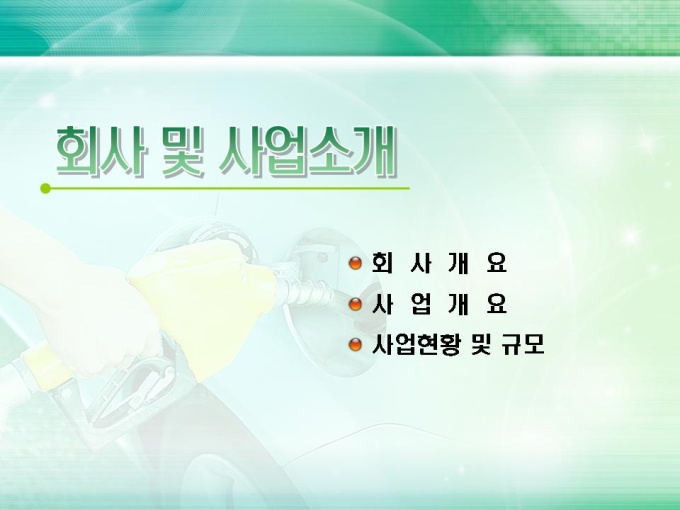 회사 및 사업소개

회 사 개 요
사 업 개 요
사업현황 및 규모